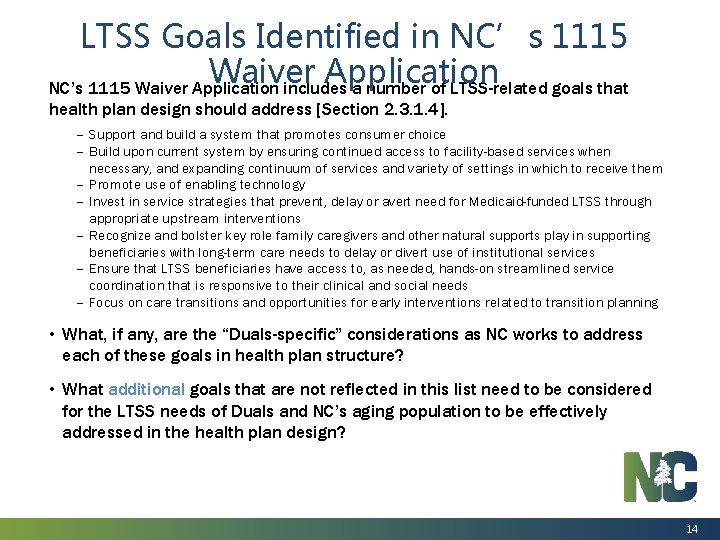 LTSS Goals Identified in NC's 1115 Waiver Application

NC's 1115 Waiver Application includes a number of LTSS-related goals that health plan design should address [Section 2.3.1.4].

– Support and build a system that promotes consumer choice
– Build upon current system by ensuring continued access to facility-based services when necessary, and expanding continuum of services and variety of settings in which to receive them
– Promote use of enabling technology
– Invest in service strategies that prevent, delay or avert need for Medicaid-funded LTSS through appropriate upstream interventions
– Recognize and bolster key role family caregivers and other natural supports play in supporting beneficiaries with long-term care needs to delay or divert use of institutional services
– Ensure that LTSS beneficiaries have access to, as needed, hands-on streamlined service coordination that is responsive to their clinical and social needs
– Focus on care transitions and opportunities for early interventions related to transition planning

• What, if any, are the "Duals-specific" considerations as NC works to address each of these goals in health plan structure?

• What additional goals that are not reflected in this list need to be considered for the LTSS needs of Duals and NC's aging population to be effectively addressed in the health plan design?

NC

14